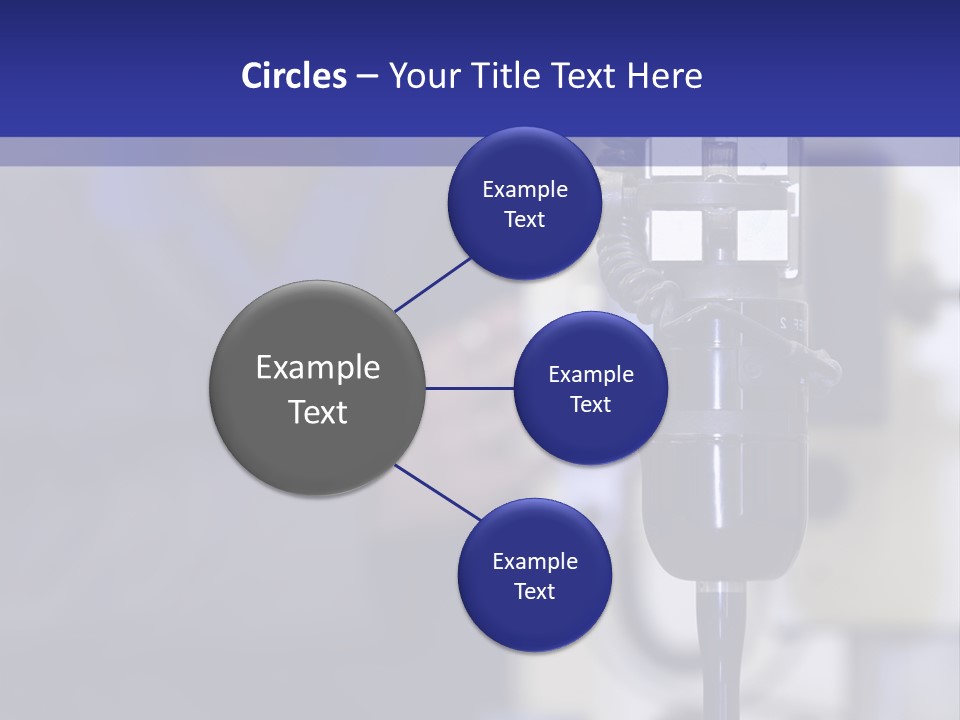 Circles – Your Title Text Here

Example Text

Example Text

Example Text

Example Text